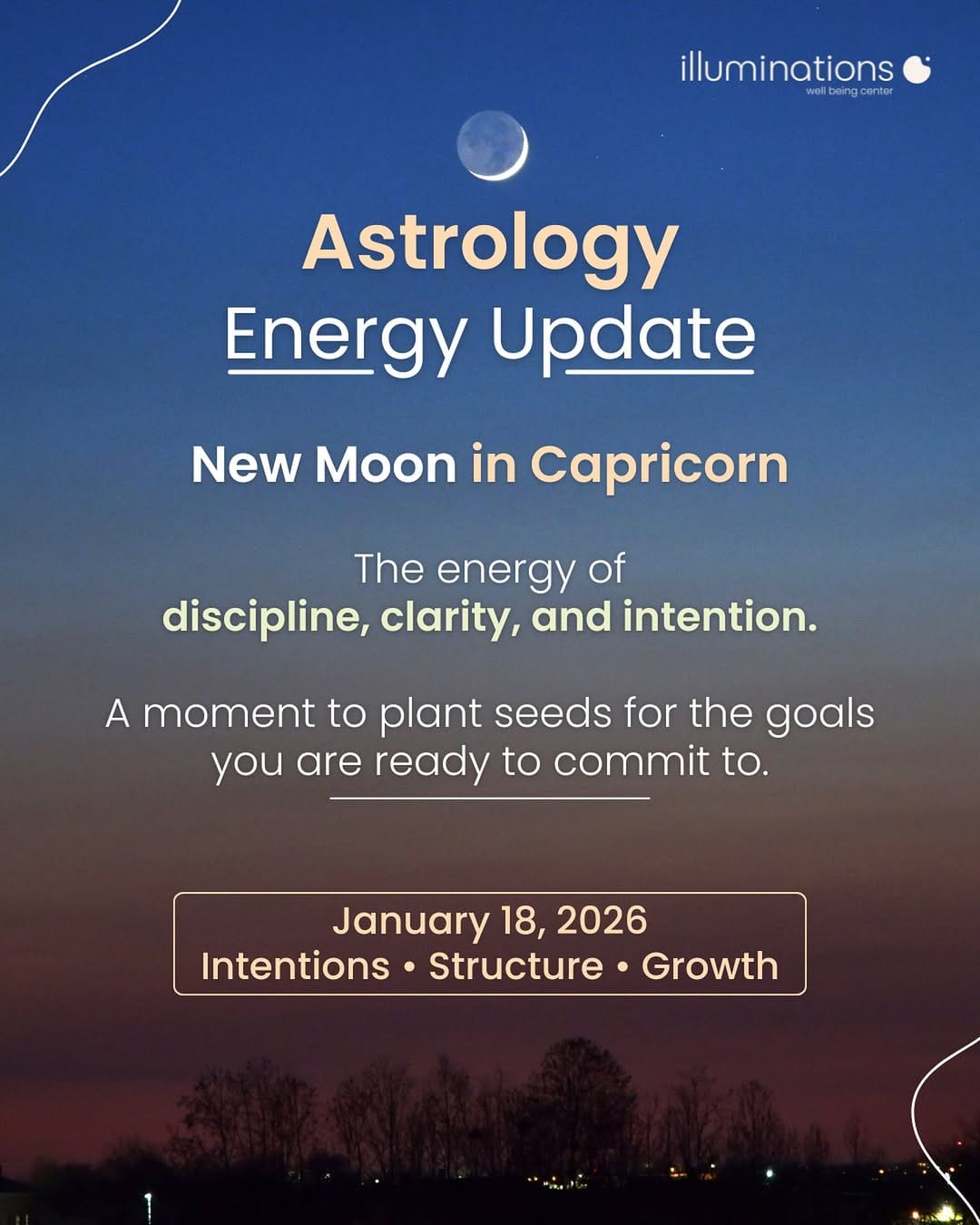 illuminations
well being center

Astrology
Energy Update

New Moon in Capricorn

The energy of
discipline, clarity, and intention.

A moment to plant seeds for the goals you are ready to commit to.

January 18, 2026
Intentions • Structure • Growth